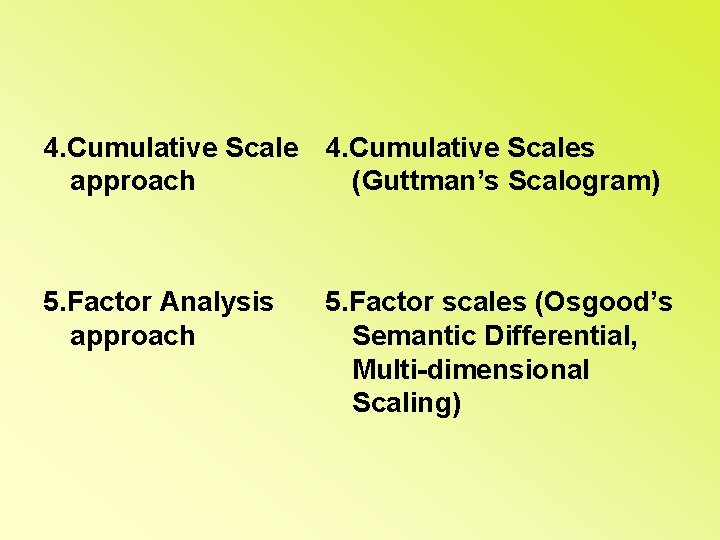 4.Cumulative Scale approach

5.Factor Analysis approach

4.Cumulative Scales (Guttman’s Scalogram)

5.Factor scales (Osgood’s Semantic Differential, Multi-dimensional Scaling)